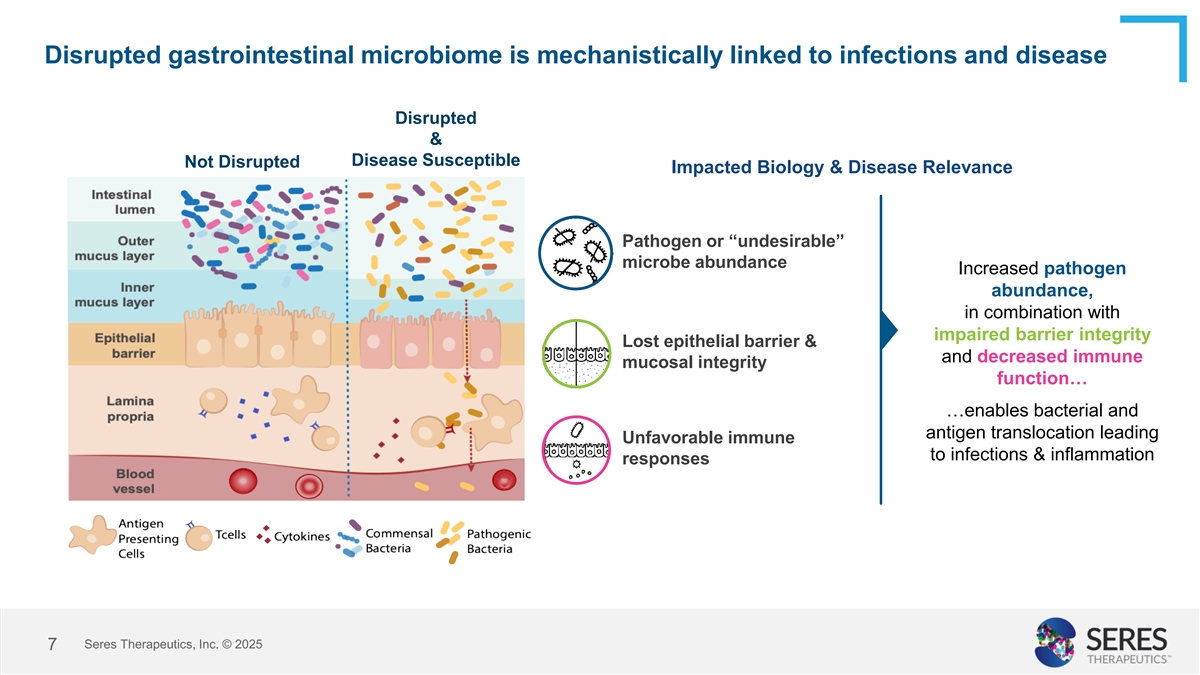 Disrupted gastrointestinal microbiome is mechanistically linked to infections and disease

Not Disrupted

Disrupted
&
Disease Susceptible

Intestinal lumen

Outer mucus layer

Inner mucus layer

Epithelial barrier

Lamina propria

Blood vessel

Antigen Presenting Cells

Tcells

Cytokines

Commensal Bacteria

Pathogenic Bacteria

Impacted Biology & Disease Relevance

Pathogen or “undesirable” microbe abundance

Lost epithelial barrier & mucosal integrity

Unfavorable immune responses

Increased pathogen abundance,
in combination with
impaired barrier integrity
and decreased immune function…

…enables bacterial and antigen translocation leading to infections & inflammation

7 Seres Therapeutics, Inc. © 2025

SERES THERAPEUTICS™